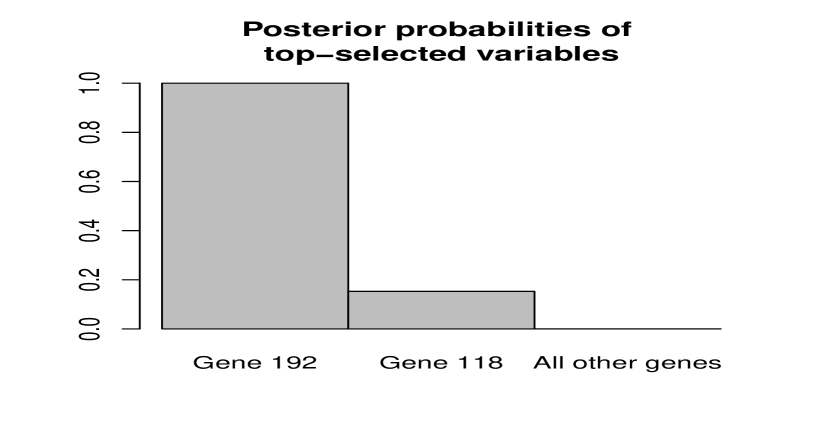 Posterior probabilities of top−selected variables

1.0
0.8
0.6
0.4
0.2
0.0

Gene 192
Gene 118
All other genes